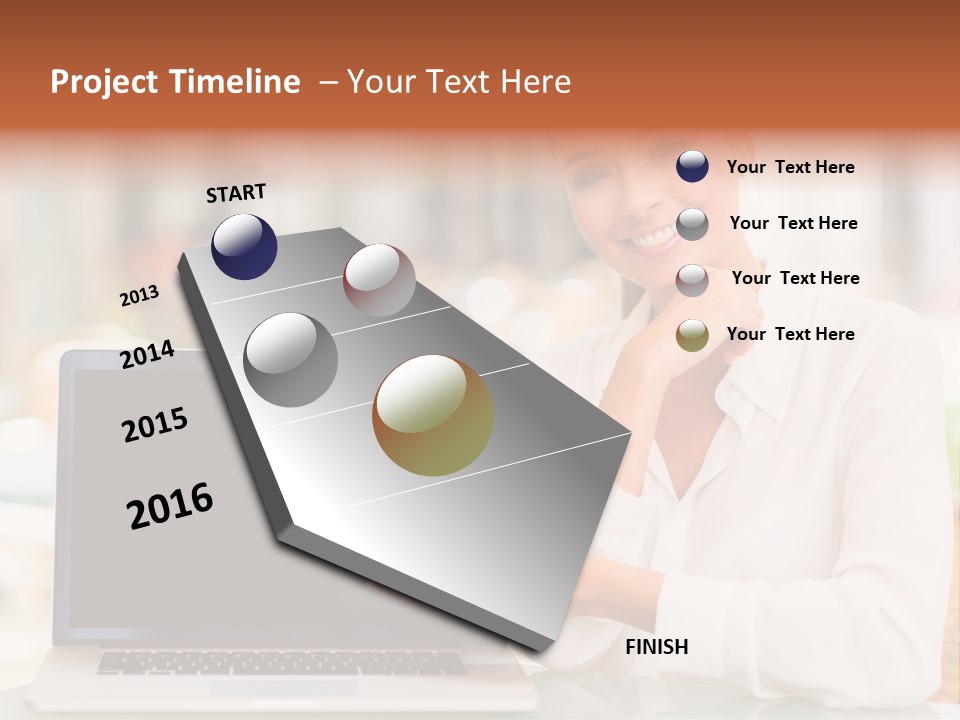 Project Timeline – Your Text Here

START

2013

2014

2015

2016

FINISH

Your Text Here

Your Text Here

Your Text Here

Your Text Here